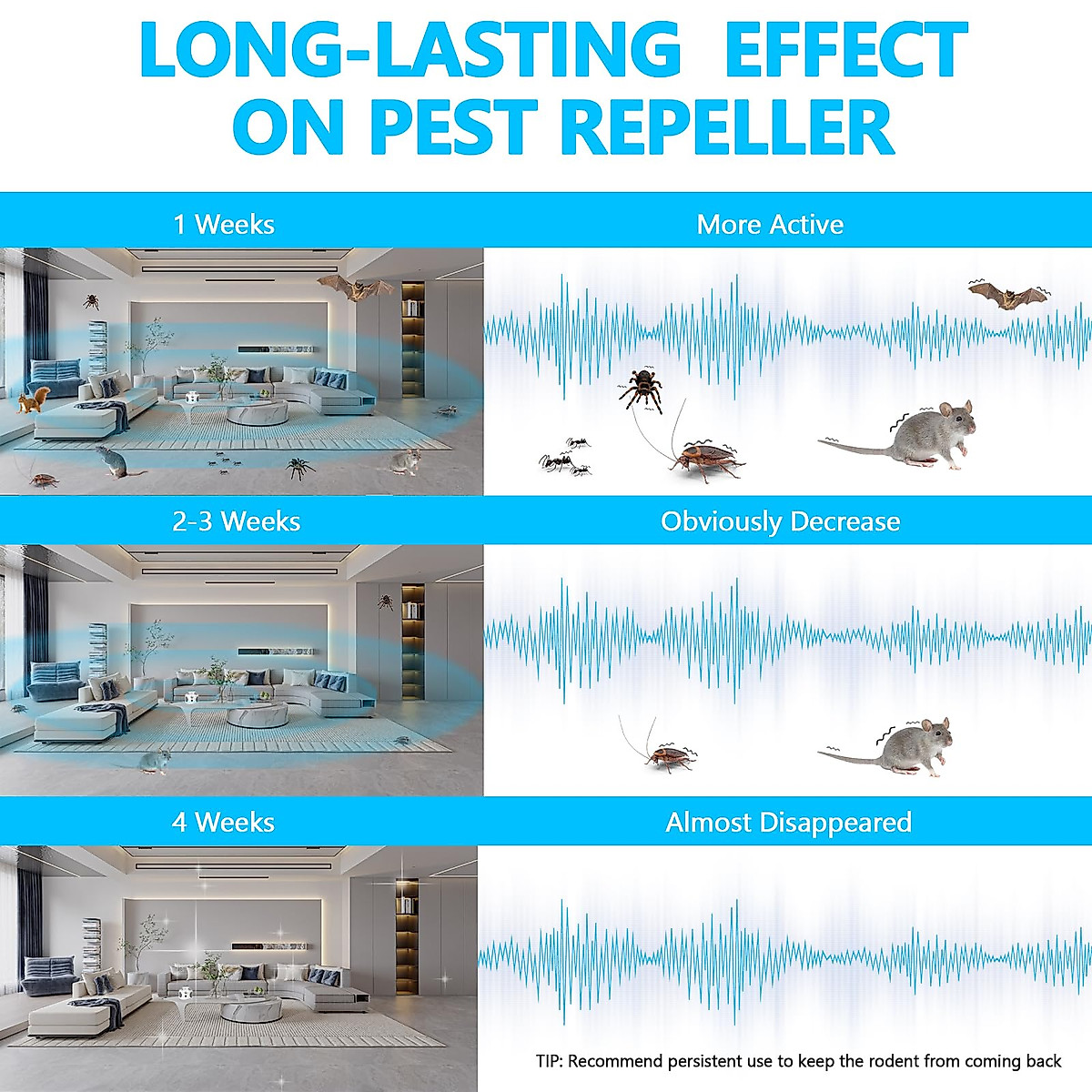 LONG-LASTING EFFECT ON PEST REPELLER

1 Weeks

More Active

2-3 Weeks

Obviously Decrease

4 Weeks

Almost Disappeared

TIP: Recommend persistent use to keep the rodent from coming back